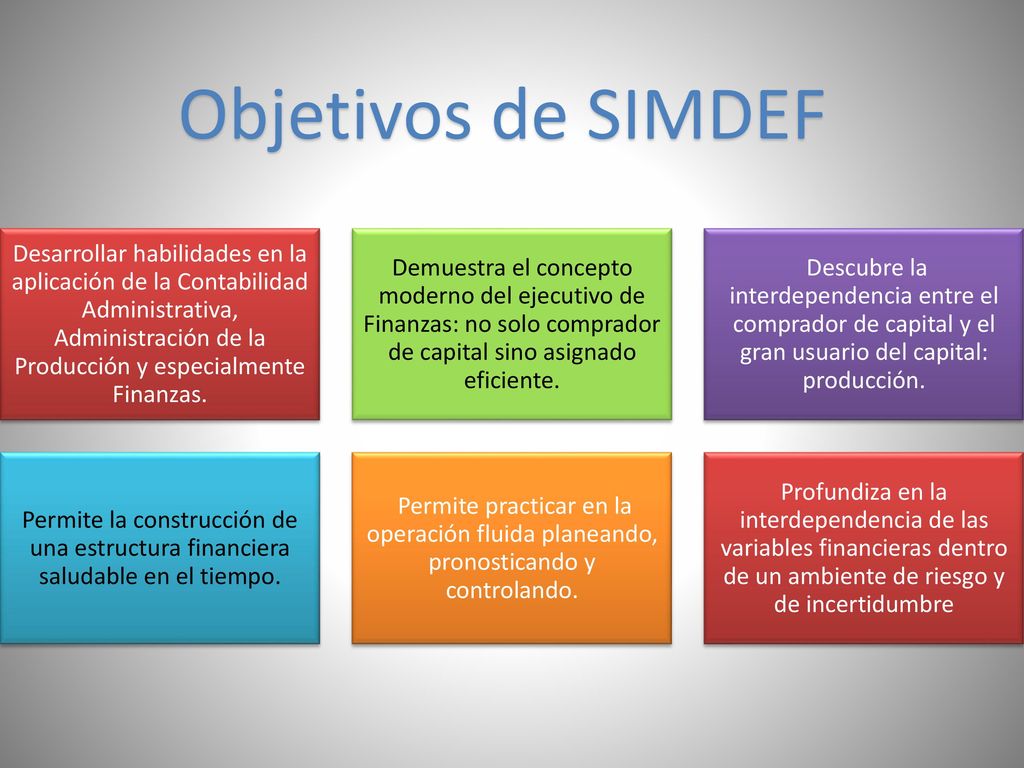 Objetivos de SIMDEF

Desarrollar habilidades en la aplicación de la Contabilidad Administrativa, Administración de la Producción y especialmente Finanzas.

Demuestra el concepto moderno del ejecutivo de Finanzas: no solo comprador de capital sino asignado eficiente.

Descubre la interdependencia entre el comprador de capital y el gran usuario del capital: producción.

Permite la construcción de una estructura financiera saludable en el tiempo.

Permite practicar en la operación fluida planeando, pronosticando y controlando.

Profundiza en la interdependencia de las variables financieras dentro de un ambiente de riesgo y de incertidumbre